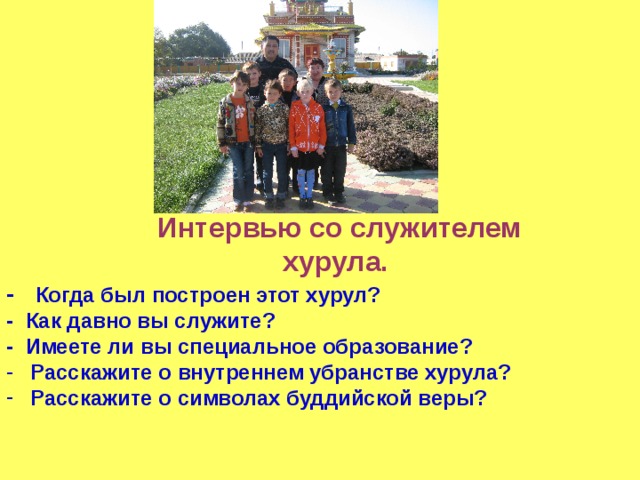 Интервью со служителем хурула.

- Когда был построен этот хурул?
- Как давно вы служите?
- Имеете ли вы специальное образование?
- Расскажите о внутреннем убранстве хурула?
- Расскажите о символах буддийской веры?